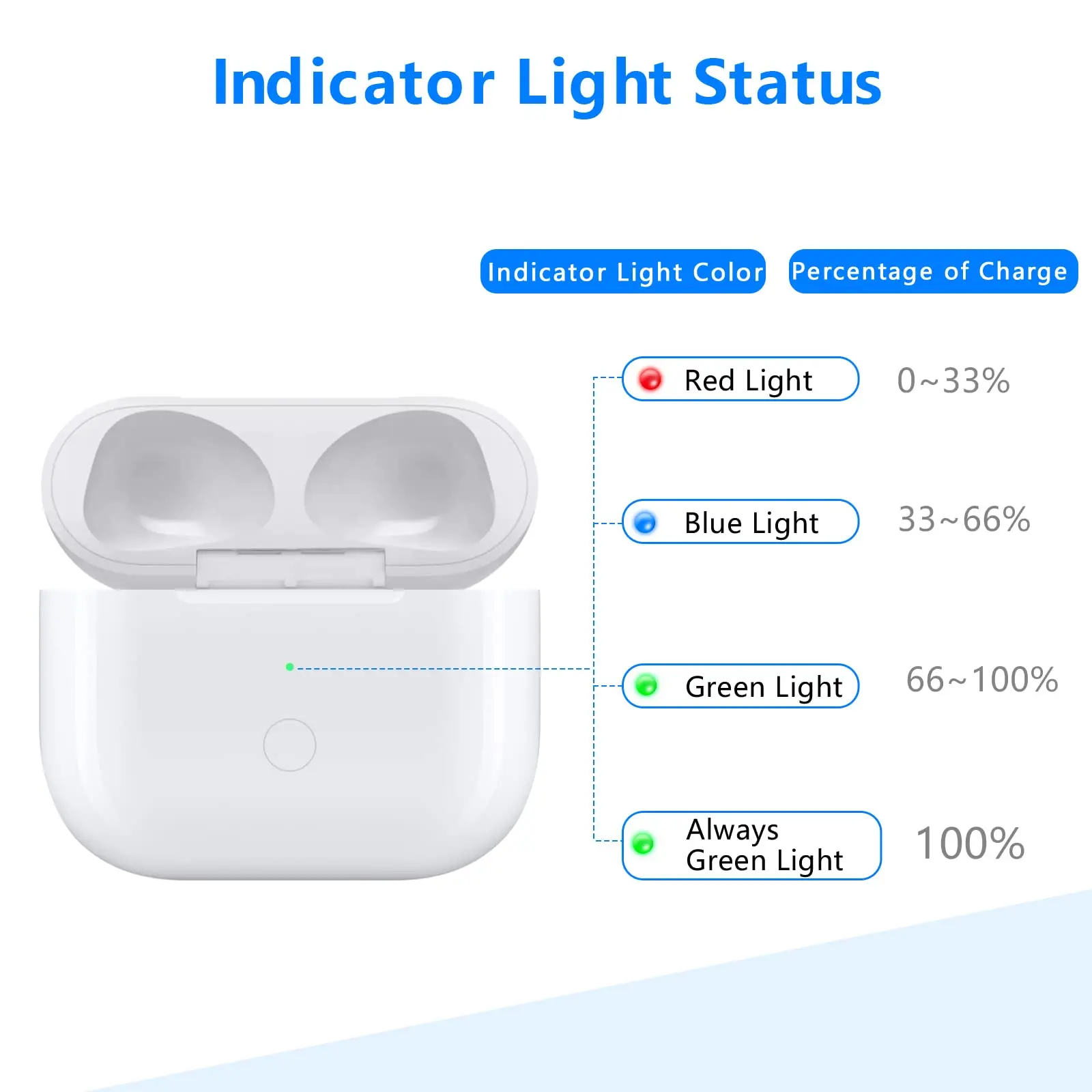 Indicator Light Status

| Indicator Light Color | Percentage of Charge |
|---|---|
| Red Light | 0~33% |
| Blue Light | 33~66% |
| Green Light | 66~100% |
| Always Green Light | 100% |